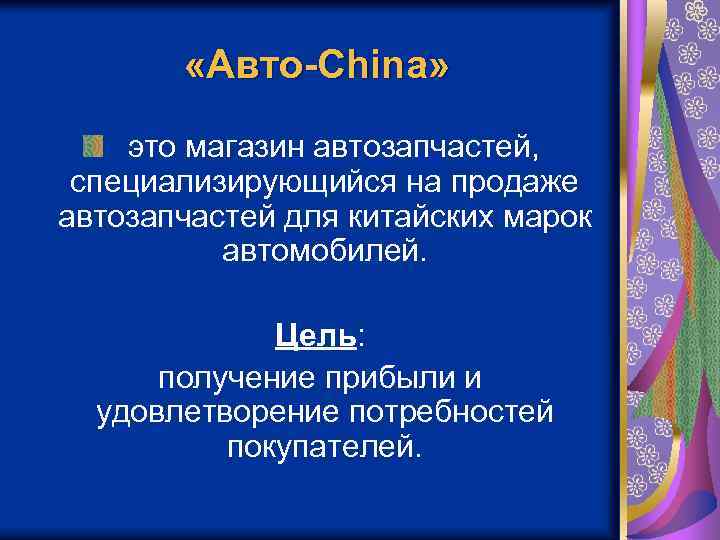 «Авто-China»

это магазин автозапчастей, специализирующийся на продаже автозапчастей для китайских марок автомобилей.

Цель:

получение прибыли и удовлетворение потребностей покупателей.